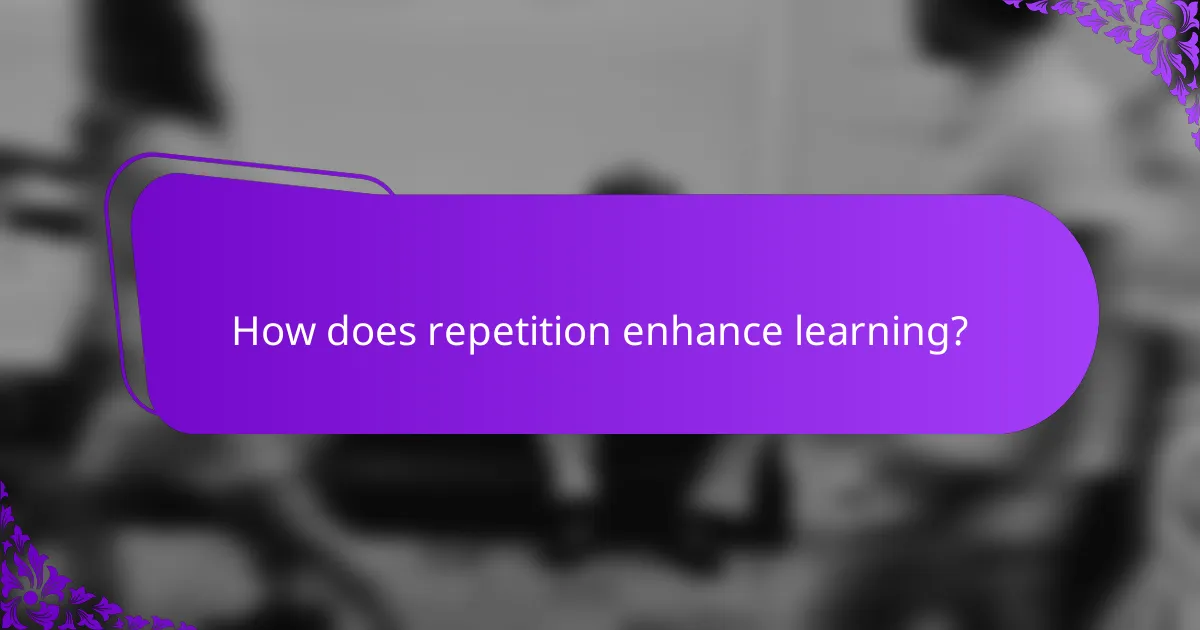 How does repetition enhance learning?